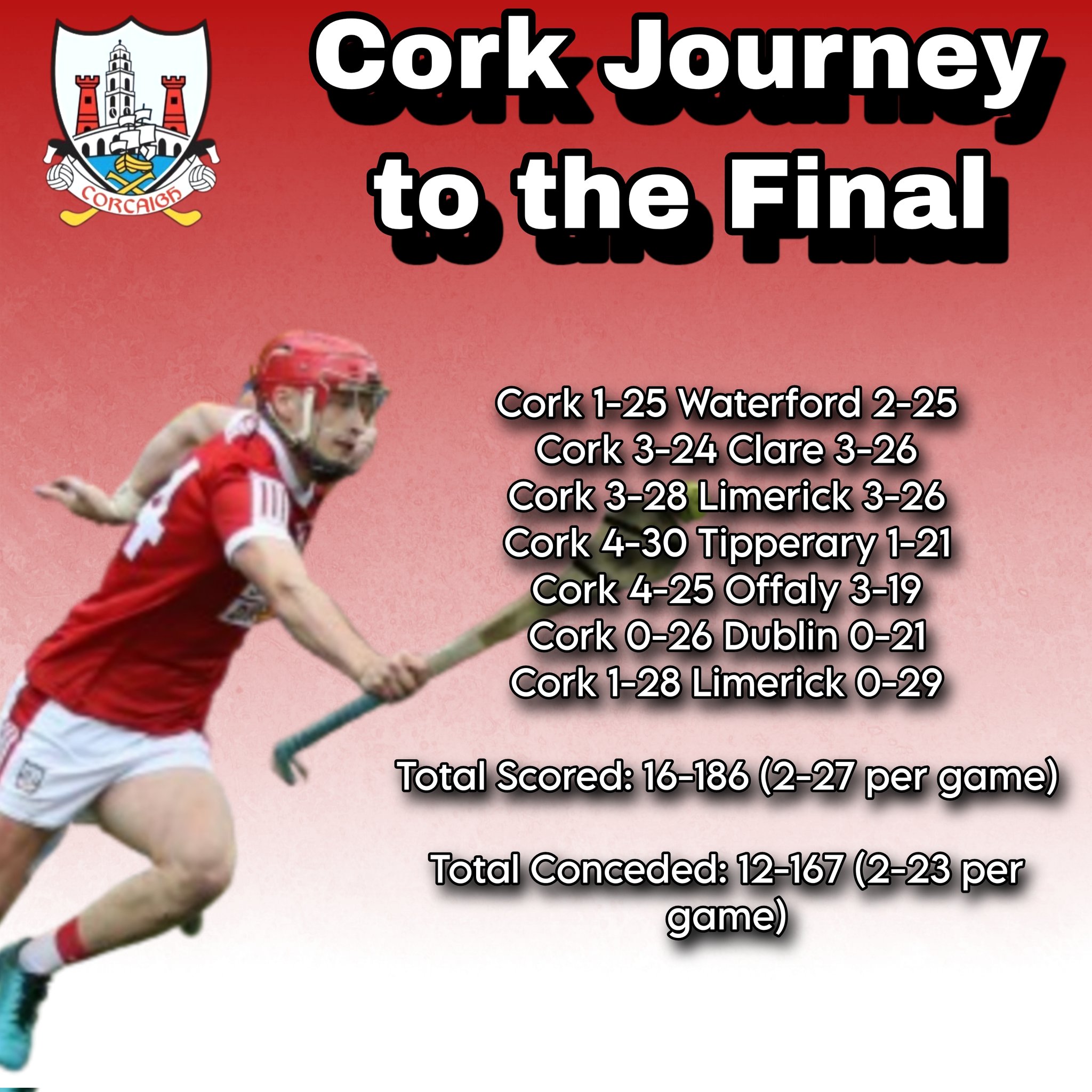 CORCAIGH

Cork Journey to the Final

Cork 1-25 Waterford 2-25
Cork 3-24 Clare 3-26
Cork 3-28 Limerick 3-26
Cork 4-30 Tipperary 1-21
Cork 4-25 Offaly 3-19
Cork 0-26 Dublin 0-21
Cork 1-28 Limerick 0-29

Total Scored: 16-186 (2-27 per game)

Total Conceded: 12-167 (2-23 per game)